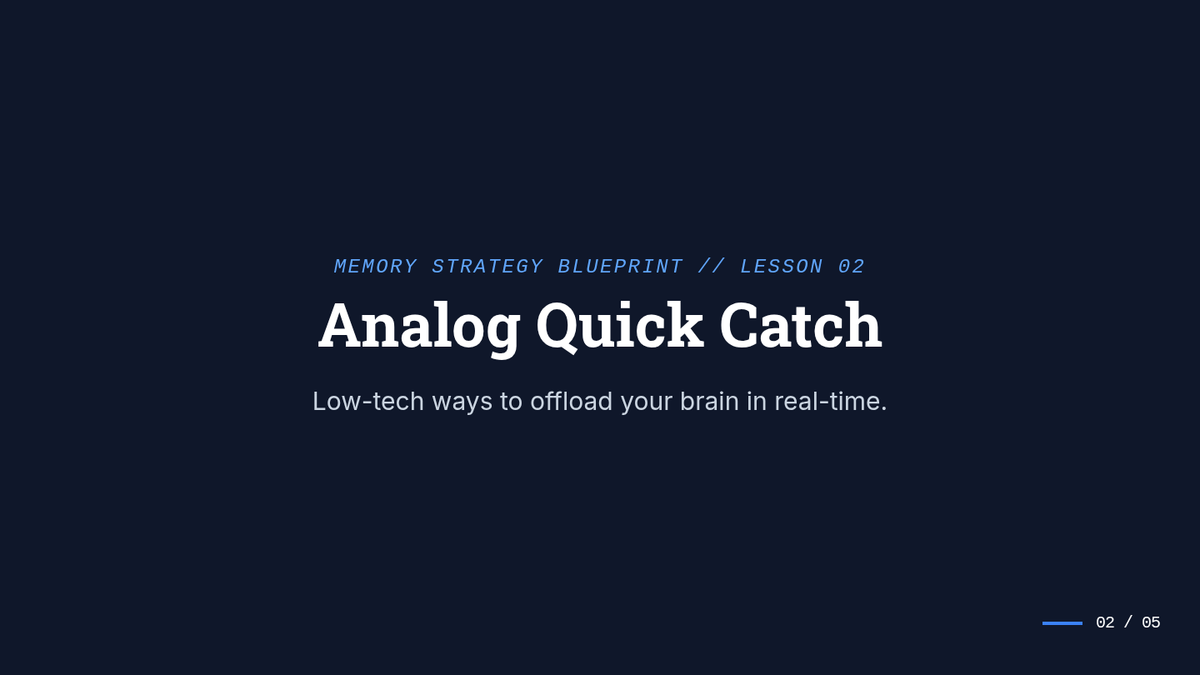 MEMORY STRATEGY BLUEPRINT // LESSON 02

Analog Quick Catch

Low-tech ways to offload your brain in real-time.

02 / 05